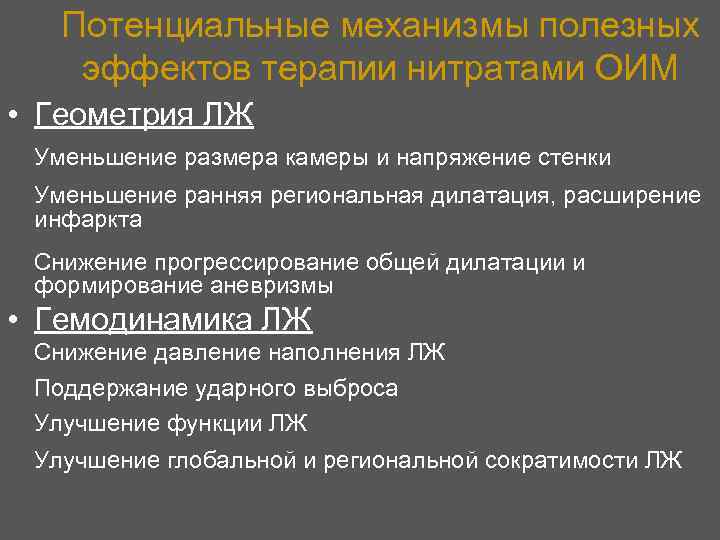 Потенциальные механизмы полезных эффектов терапии нитратами ОИМ

• Геометрия ЛЖ

Уменьшение размера камеры и напряжение стенки

Уменьшение ранняя региональная дилатация, расширение инфаркта

Снижение прогрессирование общей дилатации и формирование аневризмы

• Гемодинамика ЛЖ

Снижение давление наполнения ЛЖ

Поддержание ударного выброса

Улучшение функции ЛЖ

Улучшение глобальной и региональной сократимости ЛЖ